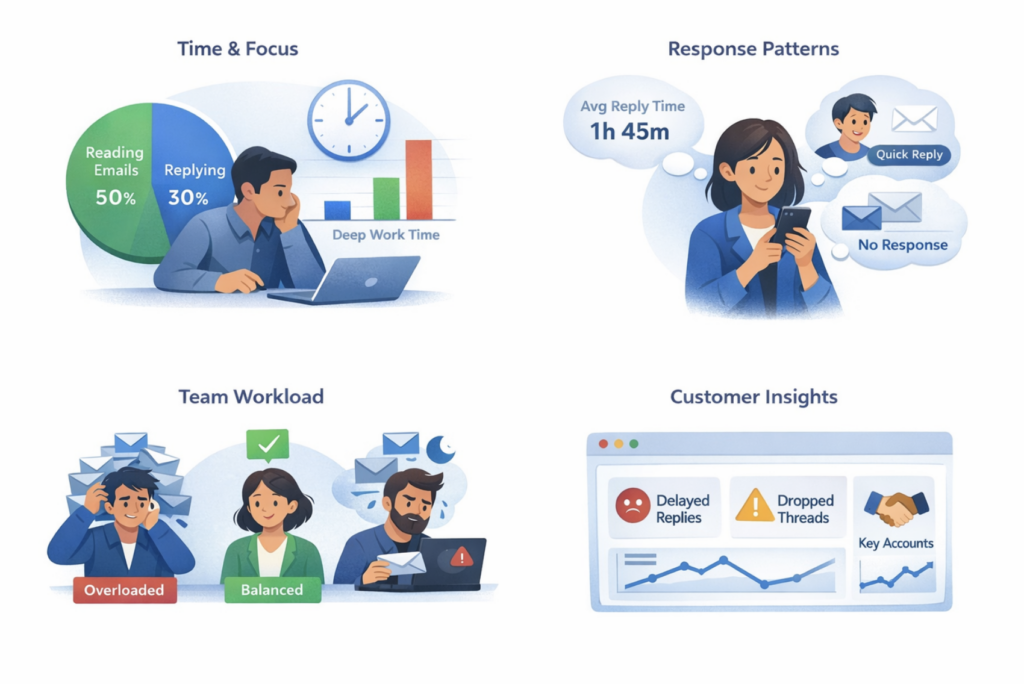 Time & Focus

Reading Emails 50%

Replying 30%

Deep Work Time

Response Patterns

Avg Reply Time 1h 45m

Quick Reply

No Response

Team Workload

Overloaded

Balanced

Customer Insights

Delayed Replies

Dropped Threads

Key Accounts